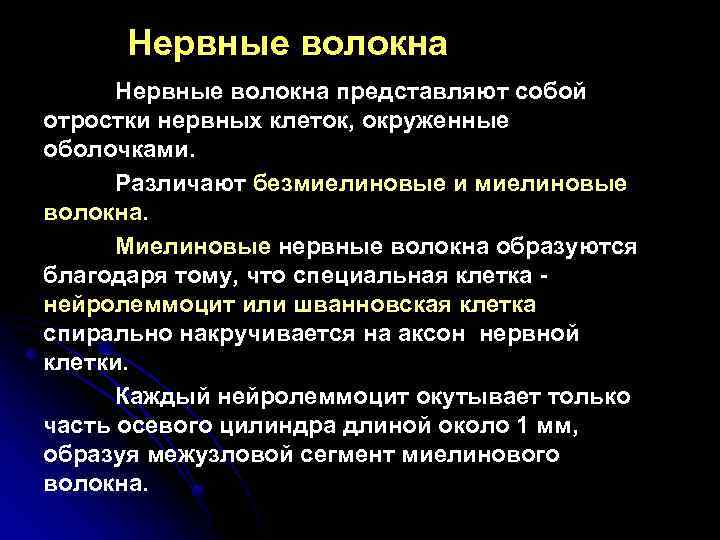 Нервные волокна

Нервные волокна представляют собой отростки нервных клеток, окруженные оболочками.

Различают безмиелиновые и миелиновые волокна.

Миелиновые нервные волокна образуются благодаря тому, что специальная клетка - нейролеммоцит или шванновская клетка спирально накручивается на аксон нервной клетки.

Каждый нейролеммоцит окутывает только часть осевого цилиндра длиной около 1 мм, образуя межузловой сегмент миелинового волокна.